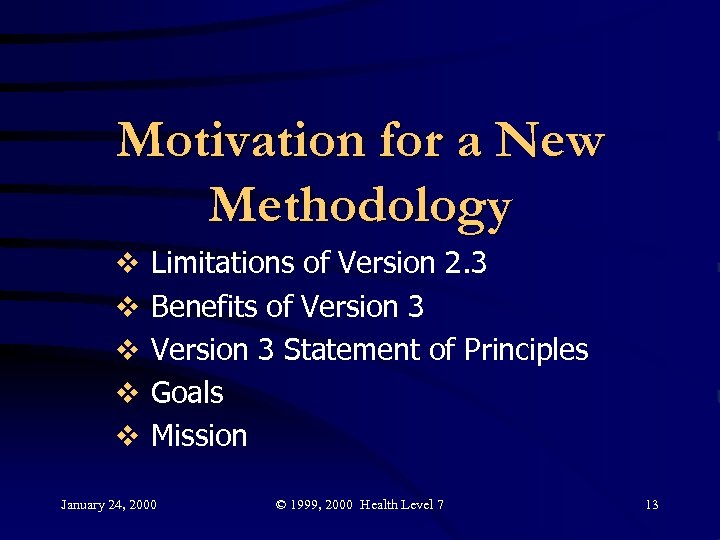 Motivation for a New Methodology

❖ Limitations of Version 2.3
❖ Benefits of Version 3
❖ Version 3 Statement of Principles
❖ Goals
❖ Mission

January 24, 2000

© 1999, 2000 Health Level 7

13